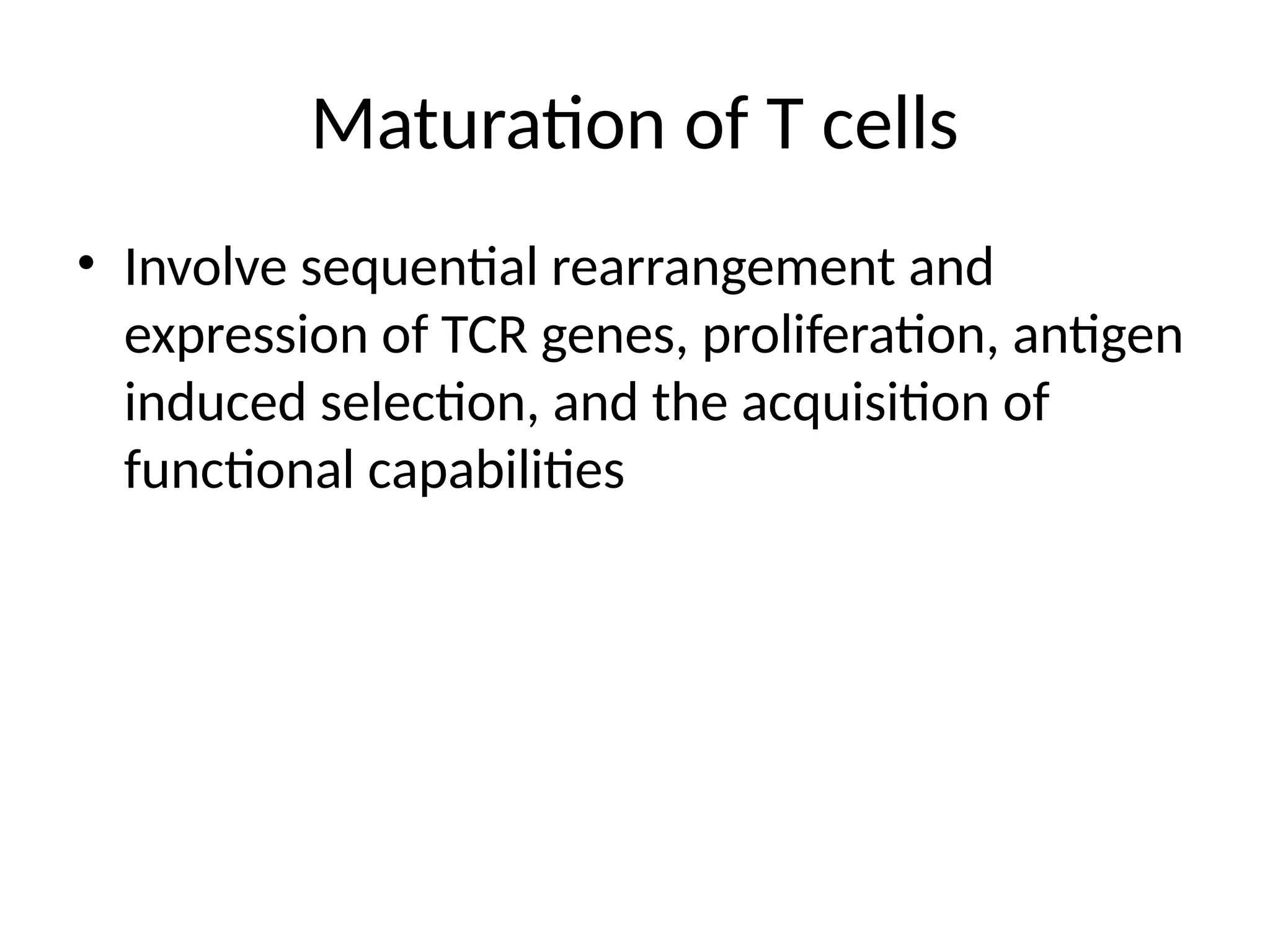 Maturation of T cells

• Involve sequential rearrangement and expression of TCR genes, proliferation, antigen induced selection, and the acquisition of functional capabilities